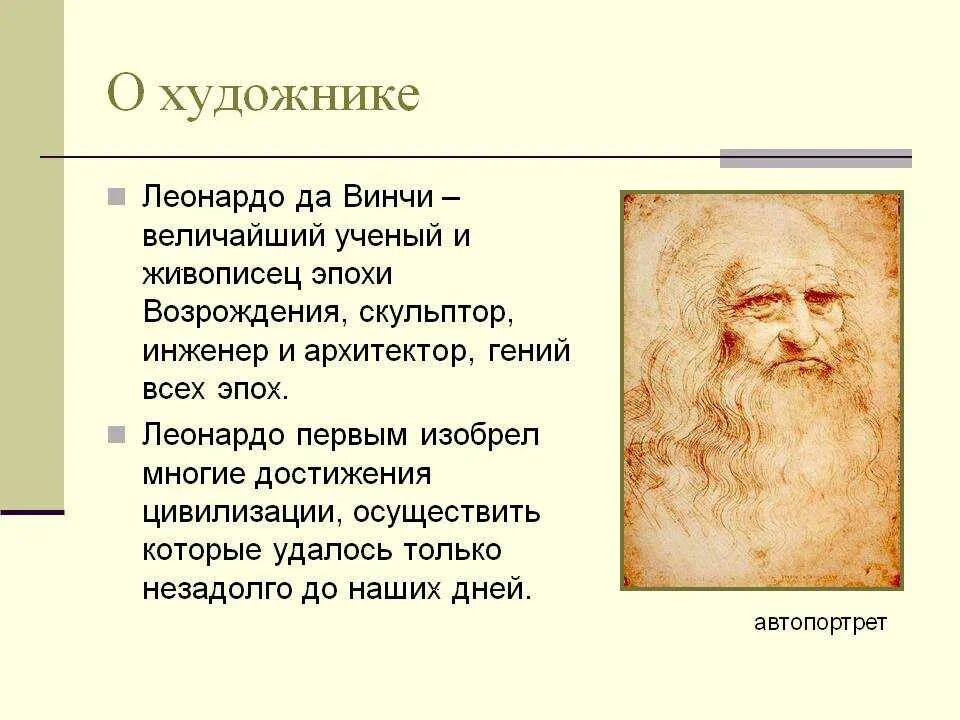 О художнике

Леонардо да Винчи – величайший ученый и живописец эпохи Возрождения, скульптор, инженер и архитектор, гений всех эпох.

Леонардо первым изобрел многие достижения цивилизации, осуществить которые удалось только незадолго до наших дней.

автопортрет